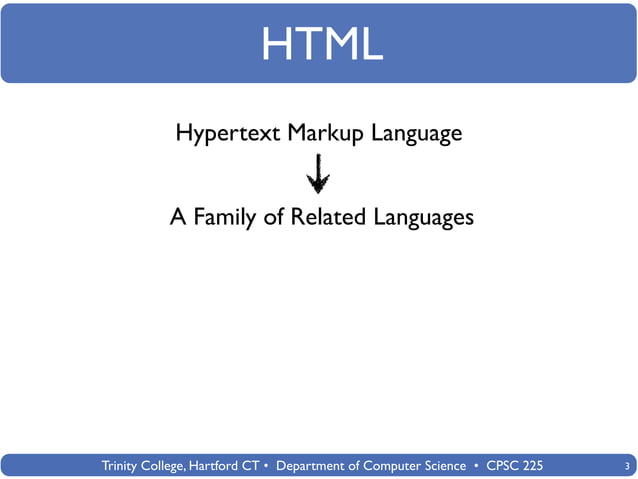 HTML

Hypertext Markup Language

A Family of Related Languages

Trinity College, Hartford CT • Department of Computer Science • CPSC 225

3